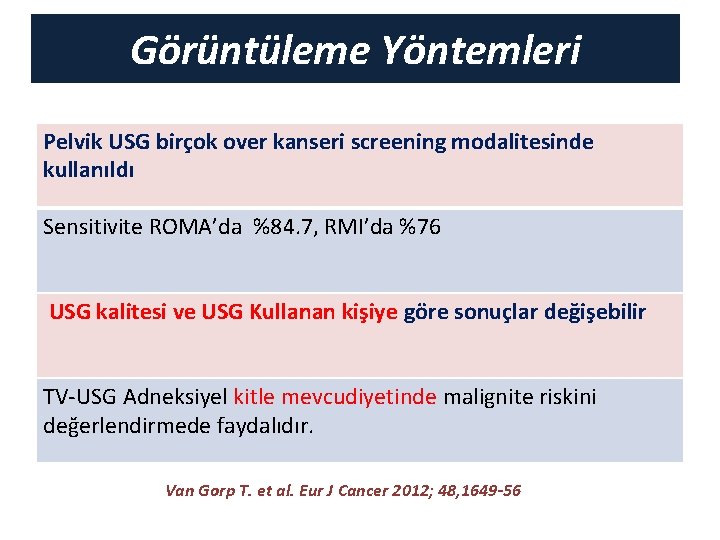 Görüntüleme Yöntemleri

Pelvik USG birçok over kanseri screening modalitesinde kullanıldı

Sensitivite ROMA'da %84.7, RMI'da %76

USG kalitesi ve USG Kullanan kişiye göre sonuçlar değişebilir

TV-USG Adneksiyel kitle mevcudiyetinde malignite riskini değerlendirmede faydalıdır.

Van Gorp T. et al. Eur J Cancer 2012; 48,1649-56